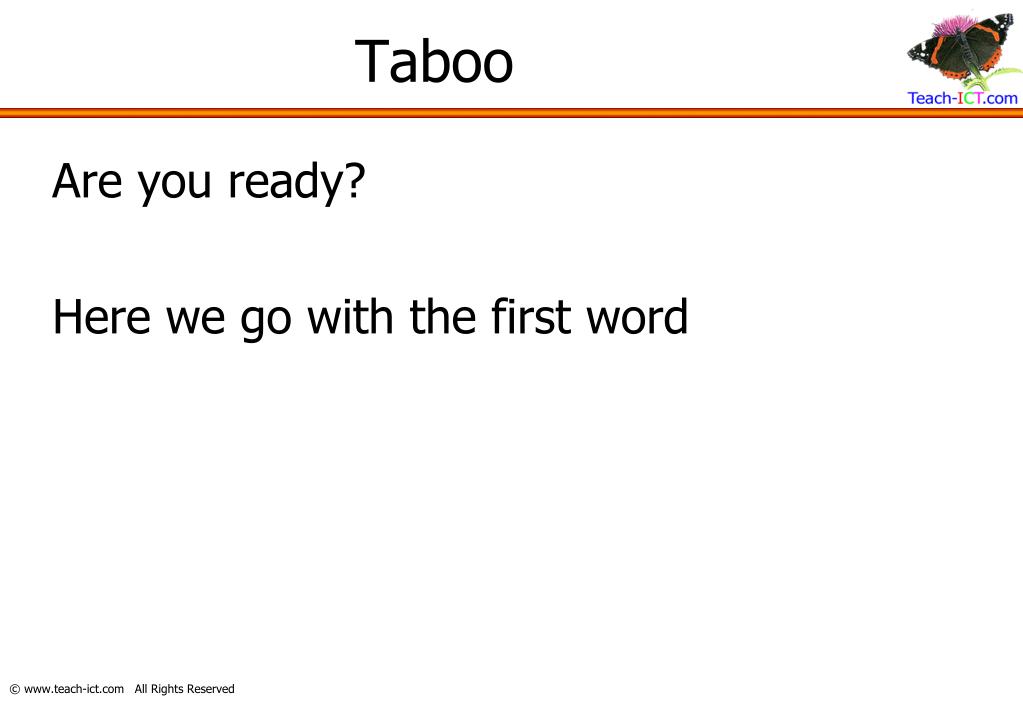 Taboo

Teach-ICT.com

Are you ready?

Here we go with the first word

© www.teach-ict.com All Rights Reserved